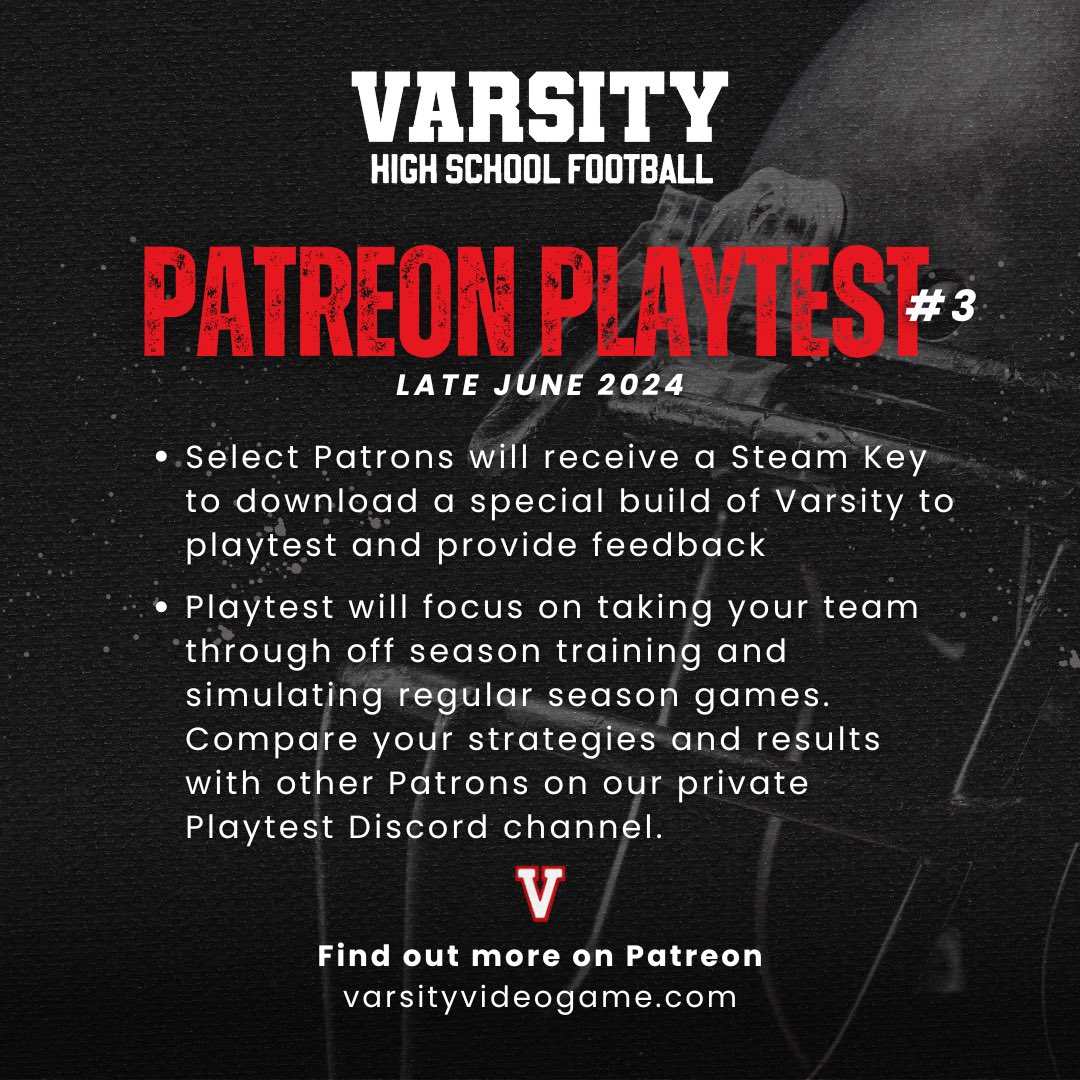 VARSITY
HIGH SCHOOL FOOTBALL

PATREON PLAYTEST #3
LATE JUNE 2024

• Select Patrons will receive a Steam Key to download a special build of Varsity to playtest and provide feedback

• Playtest will focus on taking your team through off season training and simulating regular season games. Compare your strategies and results with other Patrons on our private Playtest Discord channel.

V

Find out more on Patreon
varsityvideogame.com